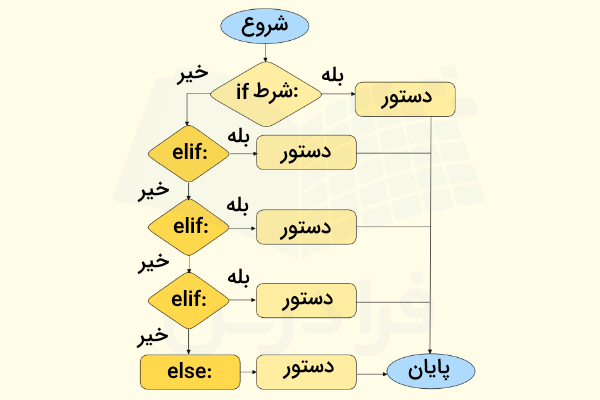 شروع

خیر

if شرط:

بله

دستور

elif:

بله

دستور

خیر

elif:

بله

دستور

خیر

elif:

بله

دستور

خیر

else:

دستور

پایان

فرادرس